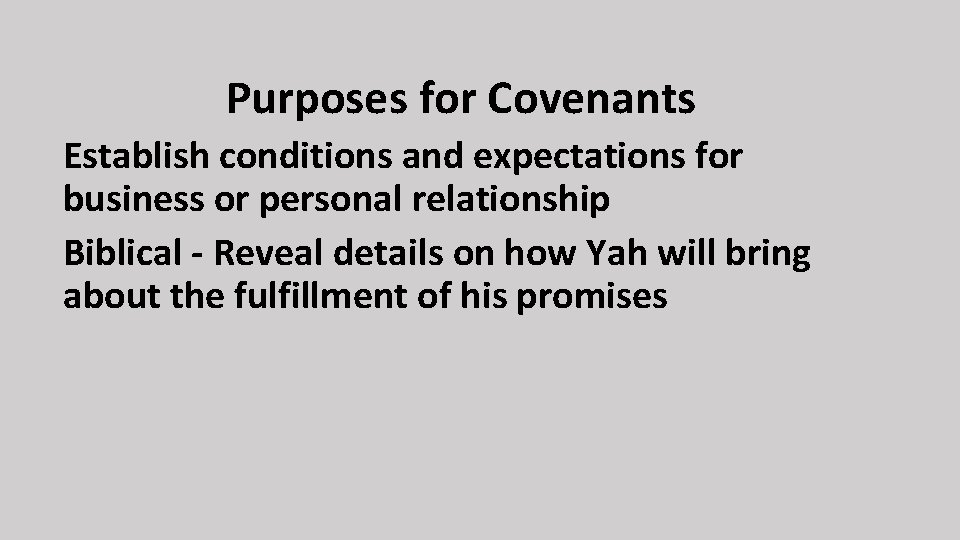 Purposes for Covenants

Establish conditions and expectations for business or personal relationship

Biblical - Reveal details on how Yah will bring about the fulfillment of his promises